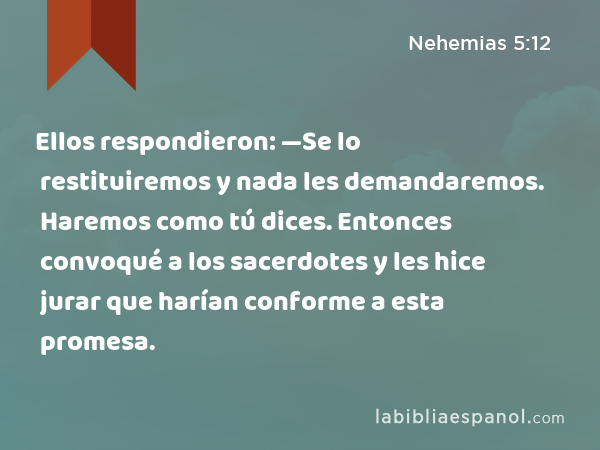 Nehemias 5:12

Ellos respondieron: —Se lo restituiremos y nada les demandaremos. Haremos como tú dices. Entonces convoqué a los sacerdotes y les hice jurar que harían conforme a esta promesa.

labibliaespanol.com